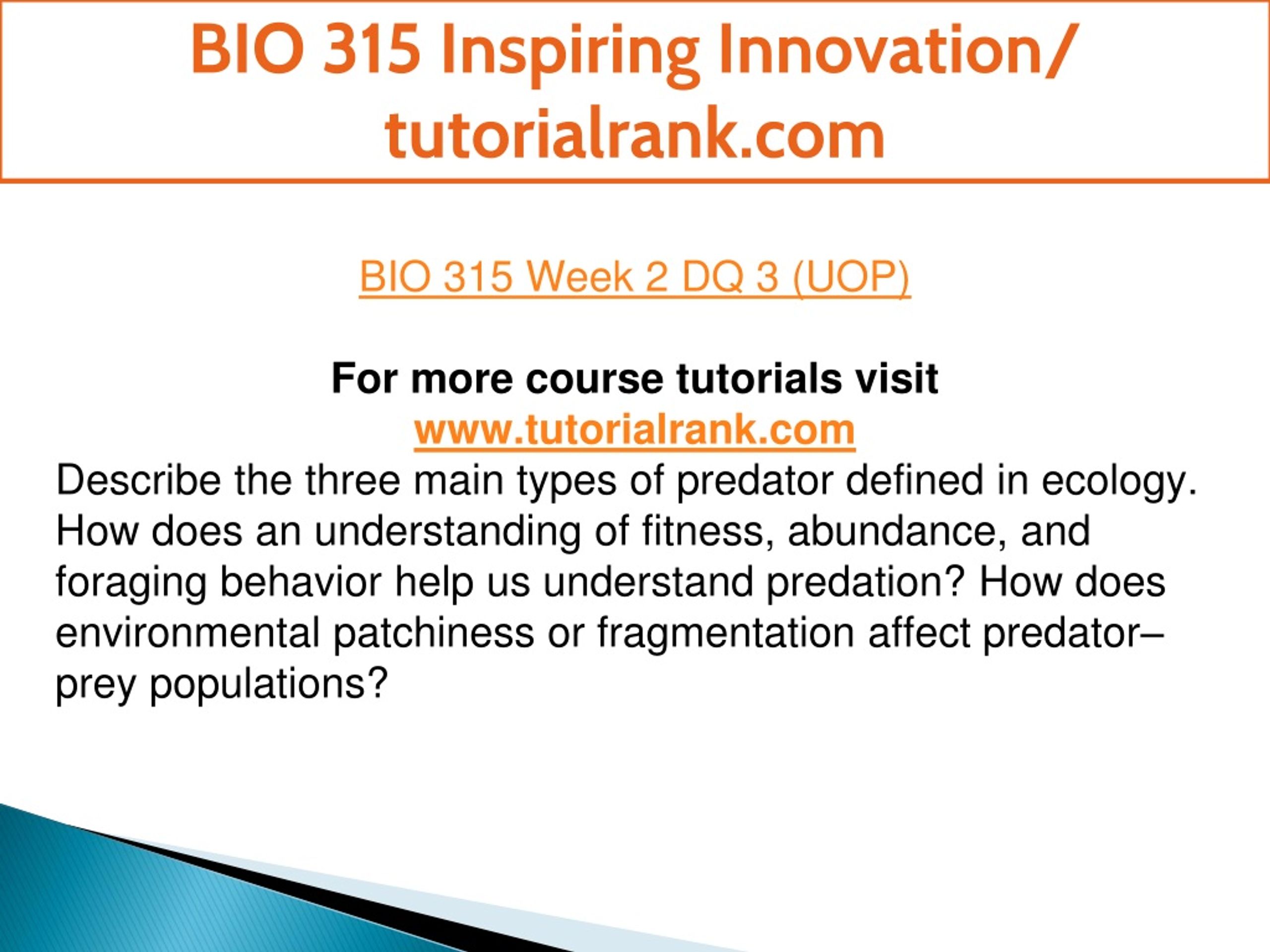 BIO 315 Inspiring Innovation/ tutorialrank.com

BIO 315 Week 2 DQ 3 (UOP)

For more course tutorials visit
www.tutorialrank.com
Describe the three main types of predator defined in ecology. How does an understanding of fitness, abundance, and foraging behavior help us understand predation? How does environmental patchiness or fragmentation affect predator–prey populations?